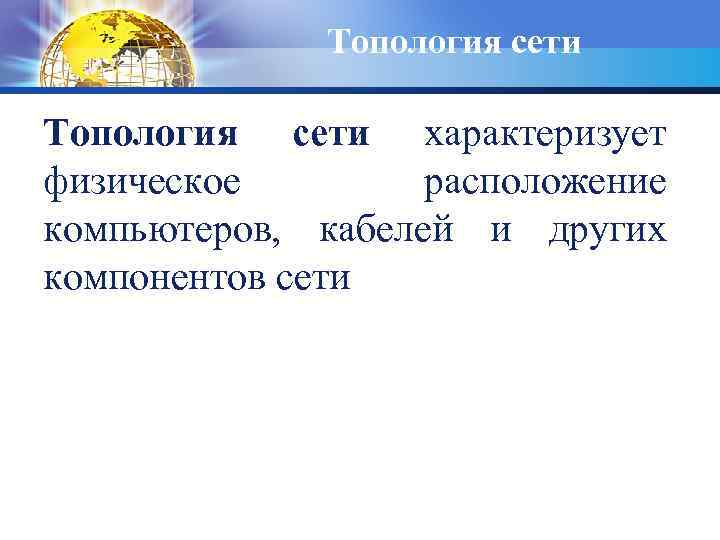 Топология сети

Топология сети характеризует физическое расположение компьютеров, кабелей и других компонентов сети